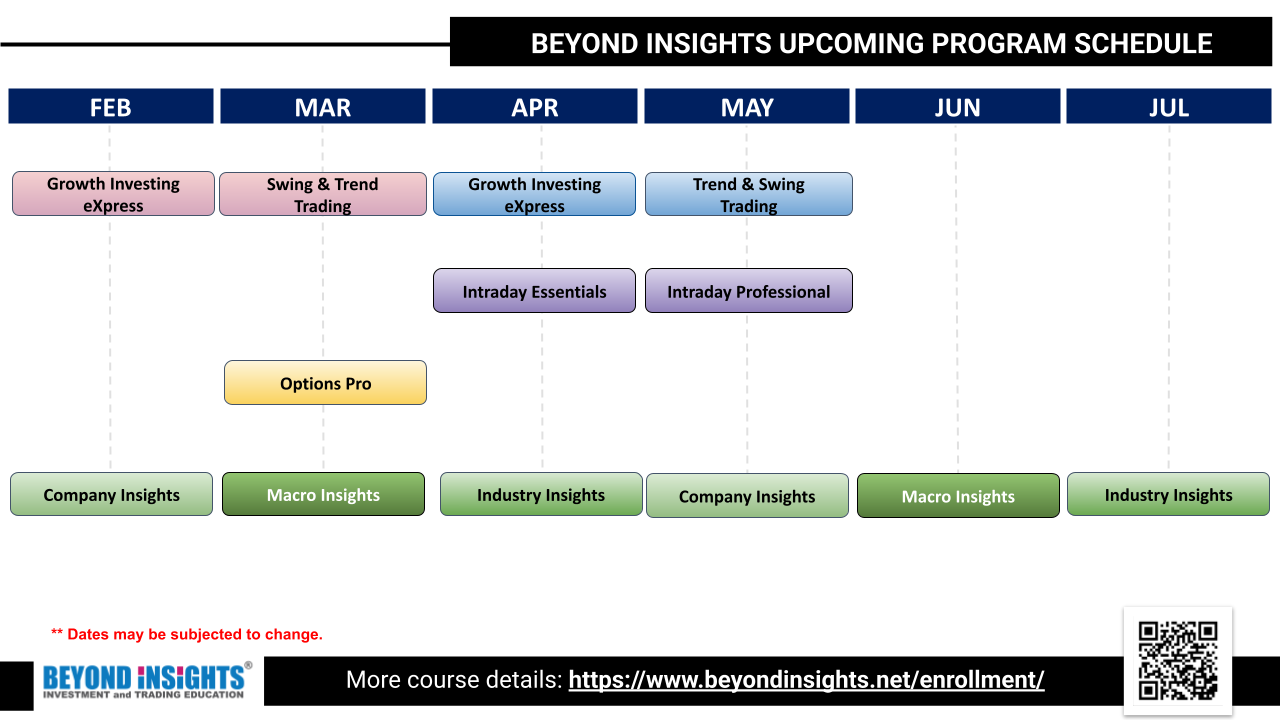 BEYOND INSIGHTS UPCOMING PROGRAM SCHEDULE

| FEB | MAR | APR | MAY | JUN | JUL |
|---|---|---|---|---|---|
| Growth Investing eXpress | Swing & Trend Trading | Growth Investing eXpress | Trend & Swing Trading | | |
| | | Intraday Essentials | Intraday Professional | | |
| | Options Pro | | | | |
| Company Insights | Macro Insights | Industry Insights | Company Insights | Macro Insights | Industry Insights |

** Dates may be subjected to change.

BEYOND INSIGHTS®
INVESTMENT and TRADING EDUCATION

More course details: https://www.beyondinsights.net/enrollment/